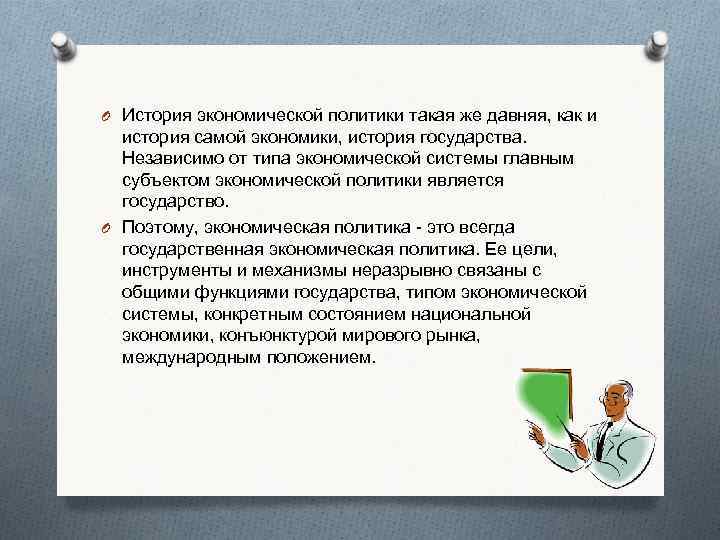 История экономической политики такая же давняя, как и история самой экономики, история государства. Независимо от типа экономической системы главным субъектом экономической политики является государство.

Поэтому, экономическая политика - это всегда государственная экономическая политика. Ее цели, инструменты и механизмы неразрывно связаны с общими функциями государства, типом экономической системы, конкретным состоянием национальной экономики, конъюнктурой мирового рынка, международным положением.